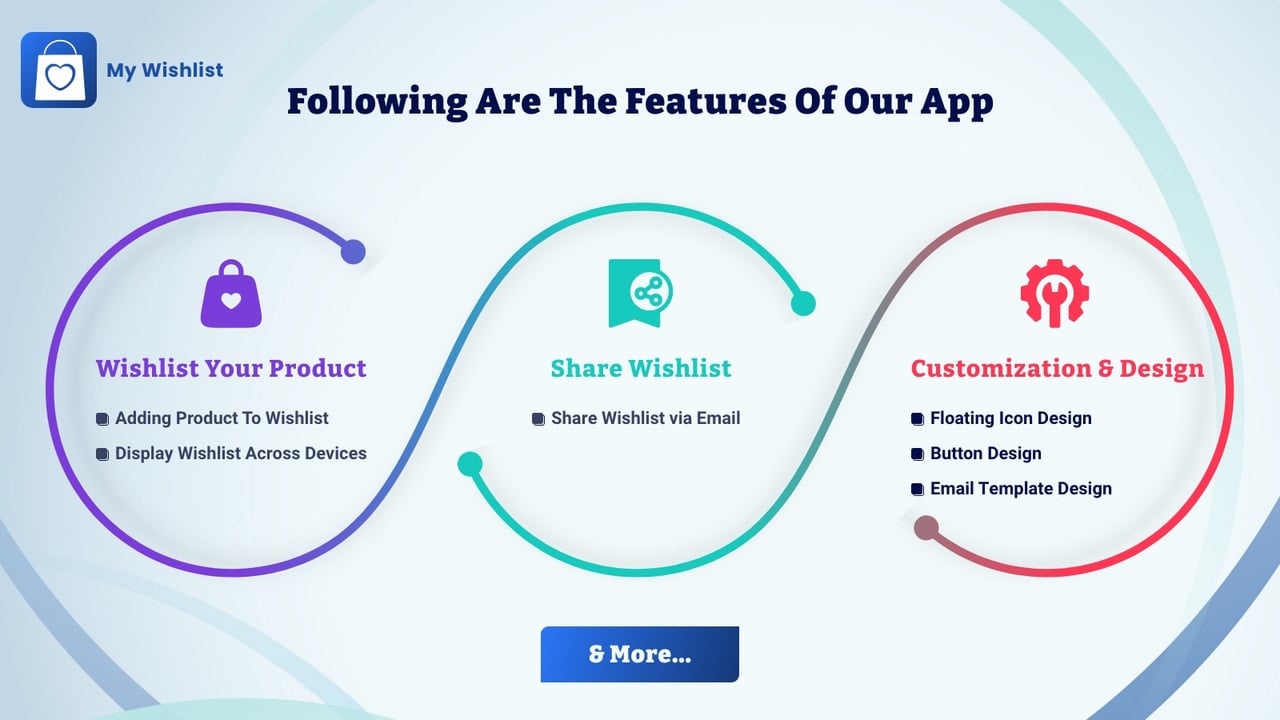 My Wishlist

Following Are The Features Of Our App

Wishlist Your Product

Adding Product To Wishlist

Display Wishlist Across Devices

Share Wishlist

Share Wishlist via Email

Customization & Design

Floating Icon Design

Button Design

Email Template Design

& More...